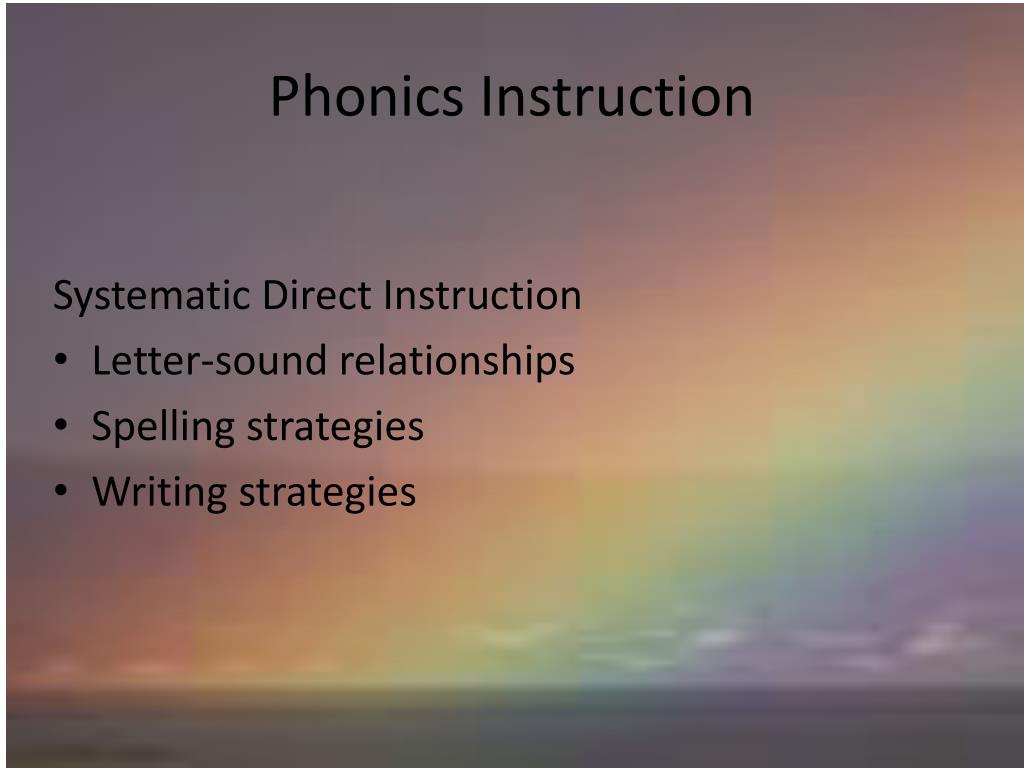 Phonics Instruction

Systematic Direct Instruction
• Letter-sound relationships
• Spelling strategies
• Writing strategies